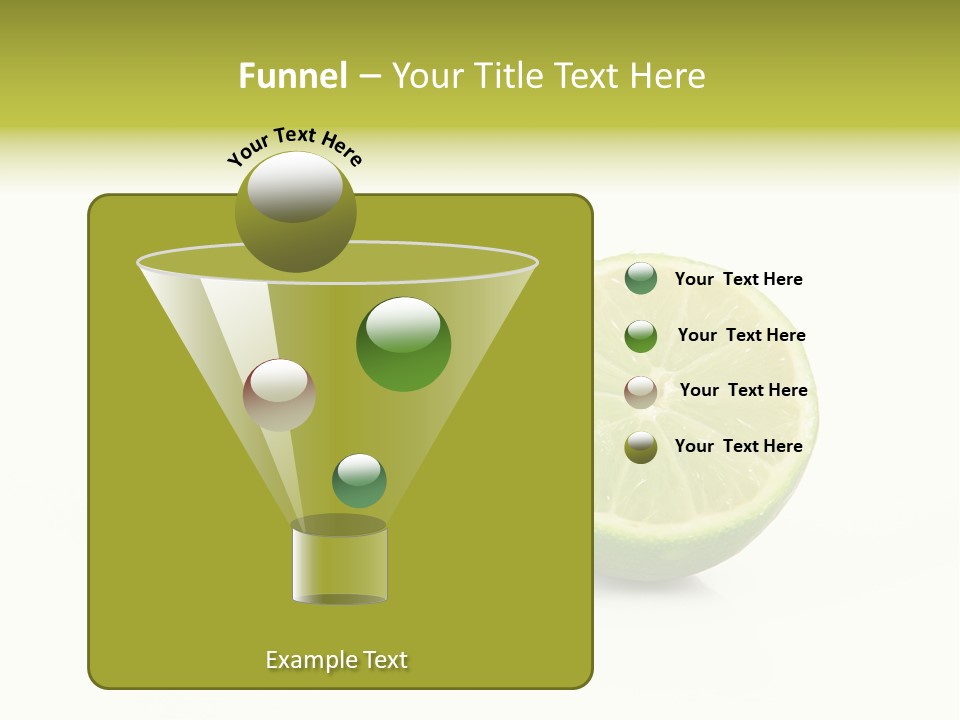 Funnel – Your Title Text Here

Your Text Here

Your Text Here

Your Text Here

Your Text Here

Your Text Here

Example Text